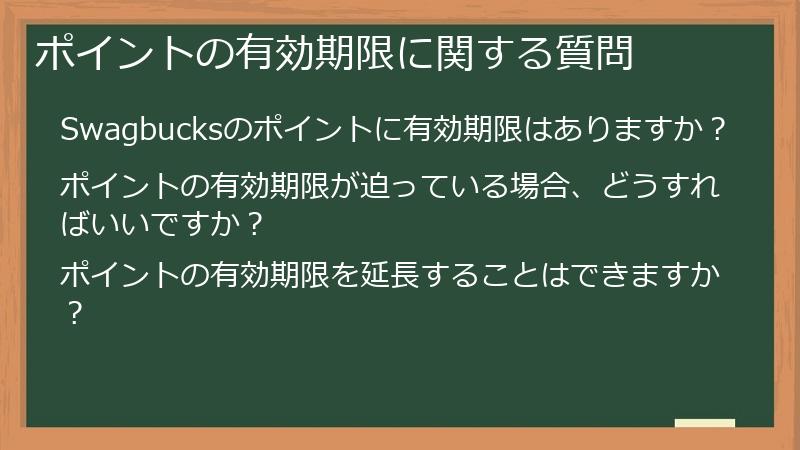 ポイントの有効期限に関する質問

Swagbucksのポイントに有効期限はありますか？

ポイントの有効期限が迫っている場合、どうすればいいですか？

ポイントの有効期限を延長することはできますか？